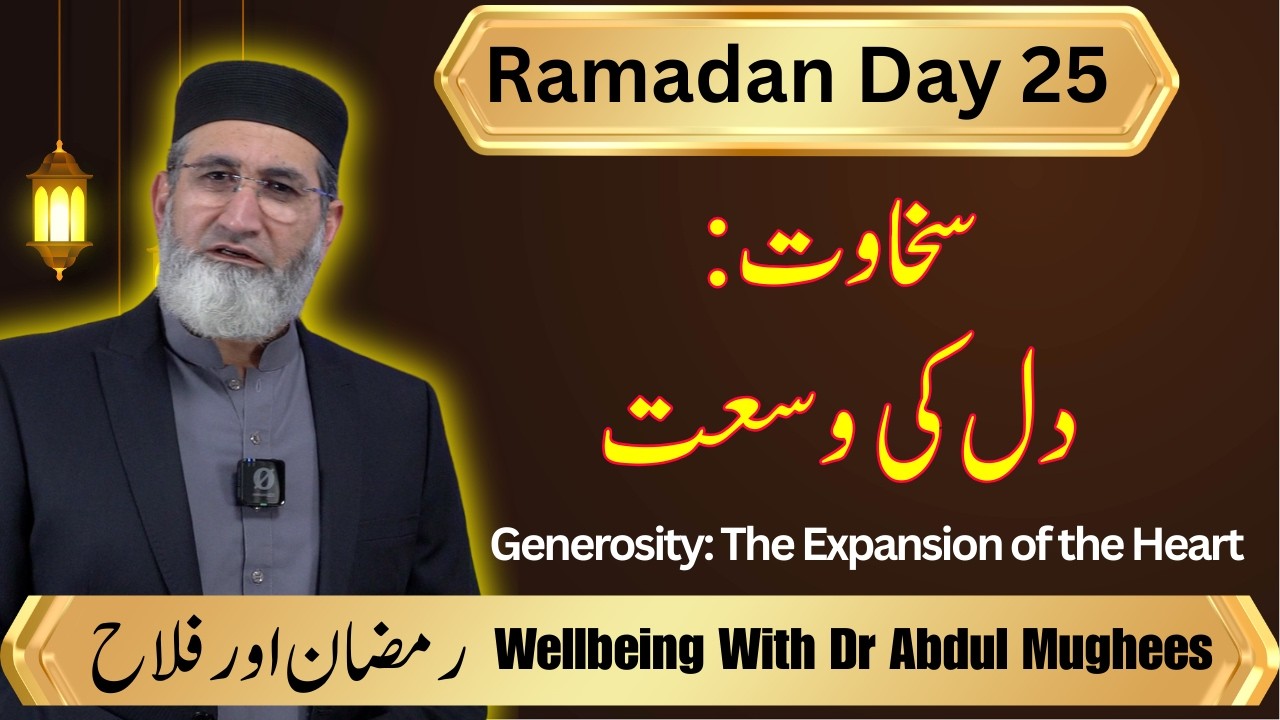 Ramadan Day 25

سخاوت:
دل کی وسعت

Generosity: The Expansion of the Heart

رمضان اور فلاح Wellbeing With Dr Abdul Mughees